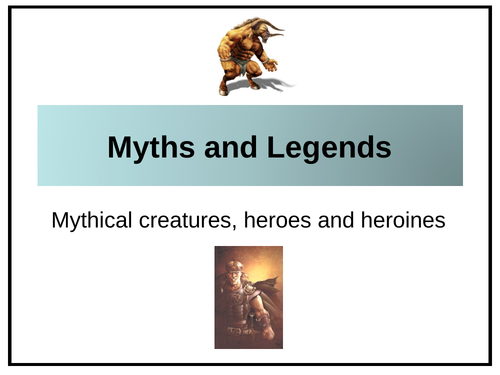 Myths and Legends

Mythical creatures, heroes and heroines